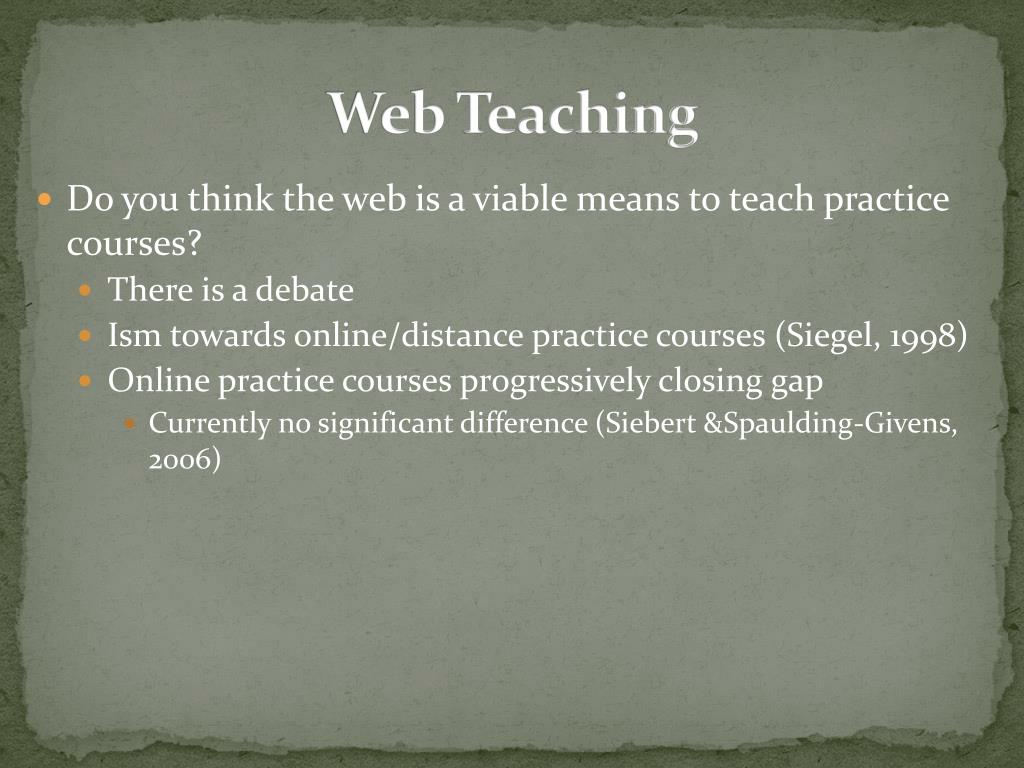 Web Teaching

Do you think the web is a viable means to teach practice courses?

There is a debate

Ism towards online/distance practice courses (Siegel, 1998)

Online practice courses progressively closing gap

Currently no significant difference (Siebert &Spaulding-Givens, 2006)